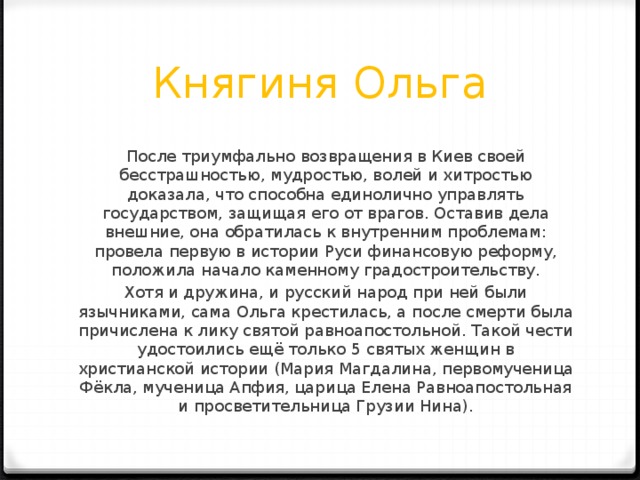 Княгиня Ольга

После триумфально возвращения в Киев своей бесстрашностью, мудростью, волей и хитростью доказала, что способна единолично управлять государством, защищая его от врагов. Оставив дела внешние, она обратилась к внутренним проблемам: провела первую в истории Руси финансовую реформу, положила начало каменному градостроительству.

Хотя и дружина, и русский народ при ней были язычниками, сама Ольга крестилась, а после смерти была причислена к лику святой равноапостольной. Такой чести удостоились ещё только 5 святых женщин в христианской истории (Мария Магдалина, первомученица Фёкла, мученица Апфия, царица Елена Равноапостольная и просветительница Грузии Нина).